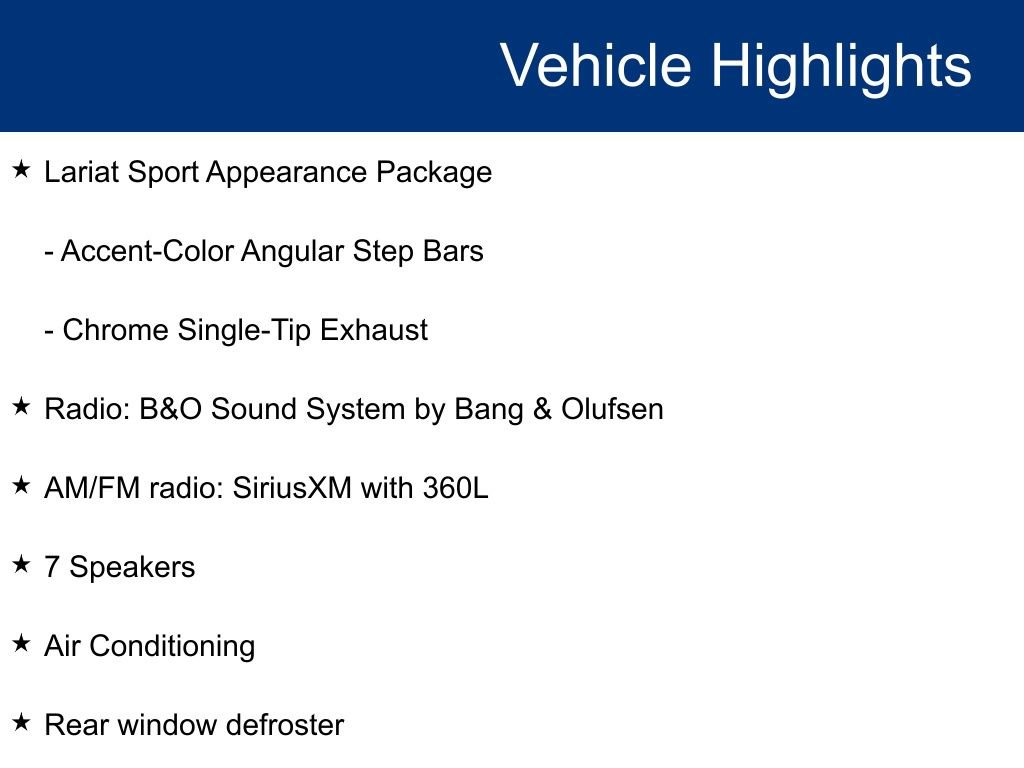 Vehicle Highlights

★ Lariat Sport Appearance Package

- Accent-Color Angular Step Bars

- Chrome Single-Tip Exhaust

★ Radio: B&O Sound System by Bang & Olufsen

★ AM/FM radio: SiriusXM with 360L

★ 7 Speakers

★ Air Conditioning

★ Rear window defroster